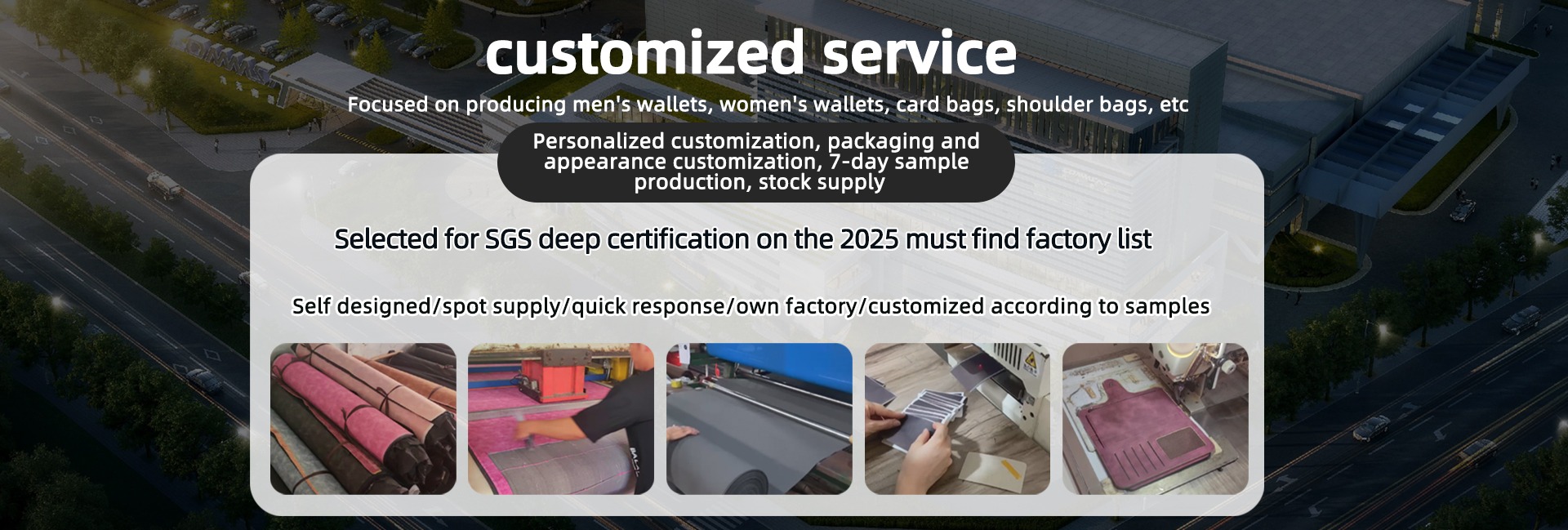 customized service

Focused on producing men's wallets, women's wallets, card bags, shoulder bags, etc

Personalized customization, packaging and appearance customization, 7-day sample production, stock supply

Selected for SGS deep certification on the 2025 must find factory list

Self designed/spot supply/quick response/own factory/customized according to samples